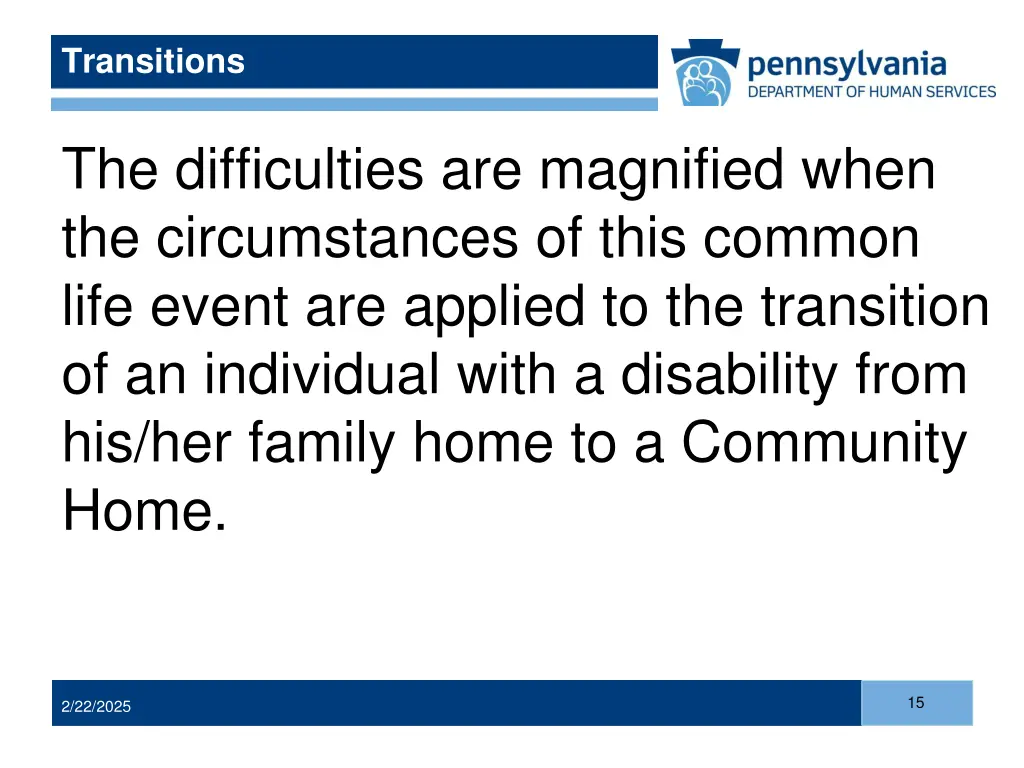 Transitions

pennsylvania
DEPARTMENT OF HUMAN SERVICES

The difficulties are magnified when the circumstances of this common life event are applied to the transition of an individual with a disability from his/her family home to a Community Home.

2/22/2025

15